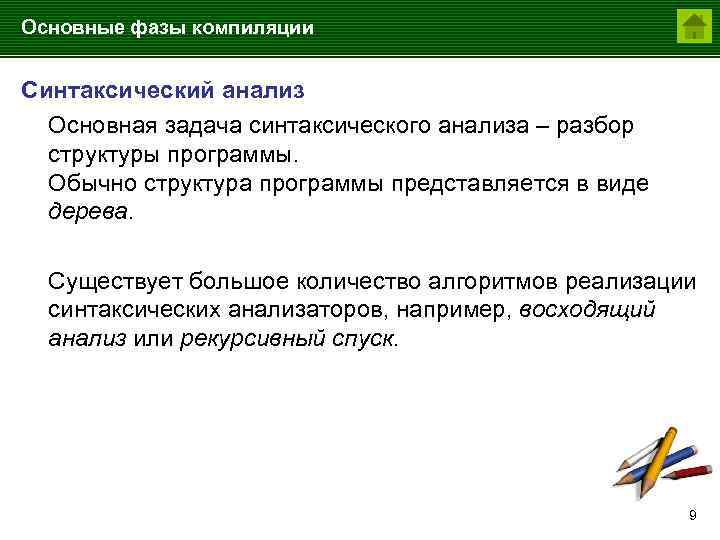 Основные фазы компиляции

Синтаксический анализ

Основная задача синтаксического анализа – разбор структуры программы.
Обычно структура программы представляется в виде дерева.

Существует большое количество алгоритмов реализации синтаксических анализаторов, например, восходящий анализ или рекурсивный спуск.

9